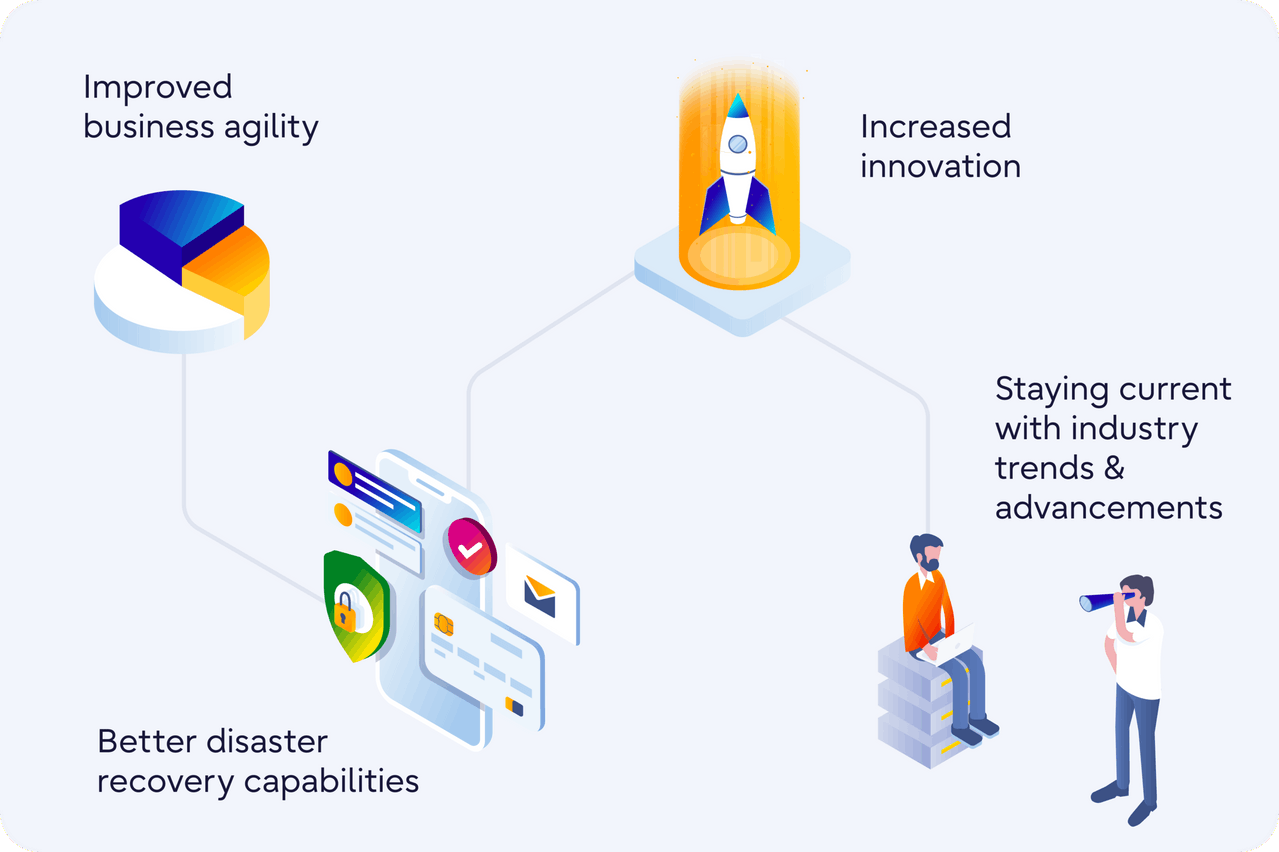 Improved business agility

Increased innovation

Staying current with industry trends & advancements

Better disaster recovery capabilities